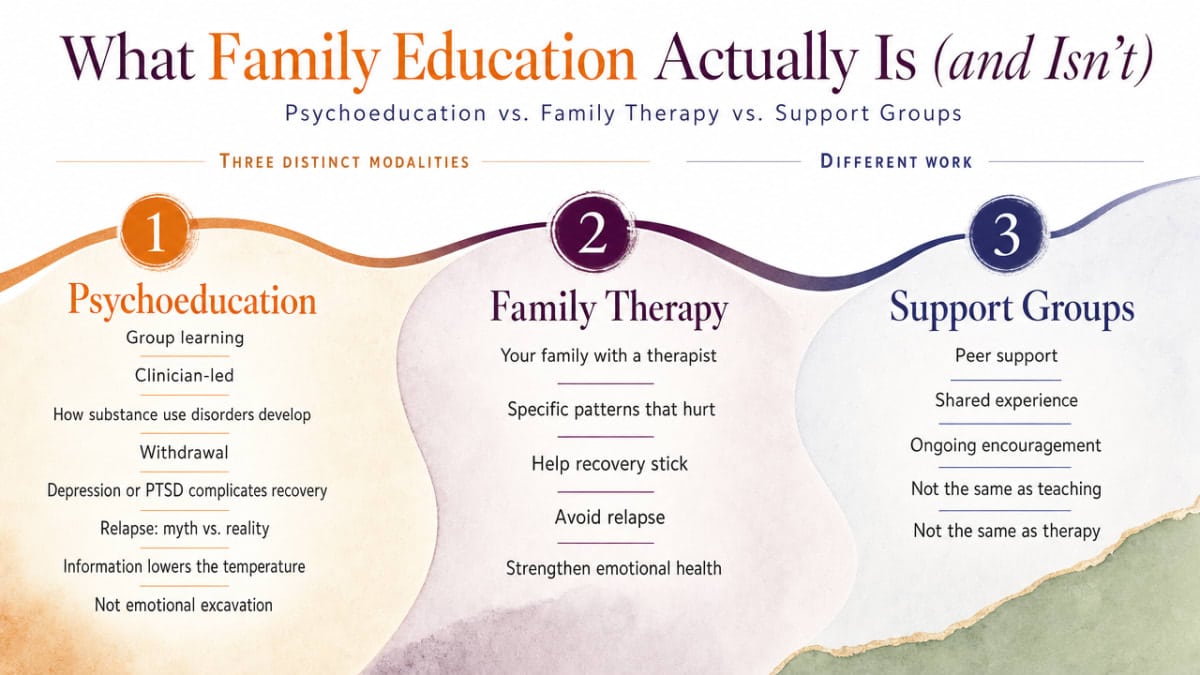 What Family Education Actually Is (and Isn't)

Psychoeducation vs. Family Therapy vs. Support Groups

THREE DISTINCT MODALITIES

DIFFERENT WORK

1

Psychoeducation

Group learning

Clinician-led

How substance use disorders develop

Withdrawal

Depression or PTSD complicates recovery

Relapse: myth vs. reality

Information lowers the temperature

Not emotional excavation

2

Family Therapy

Your family with a therapist

Specific patterns that hurt

Help recovery stick

Avoid relapse

Strengthen emotional health

3

Support Groups

Peer support

Shared experience

Ongoing encouragement

Not the same as teaching

Not the same as therapy